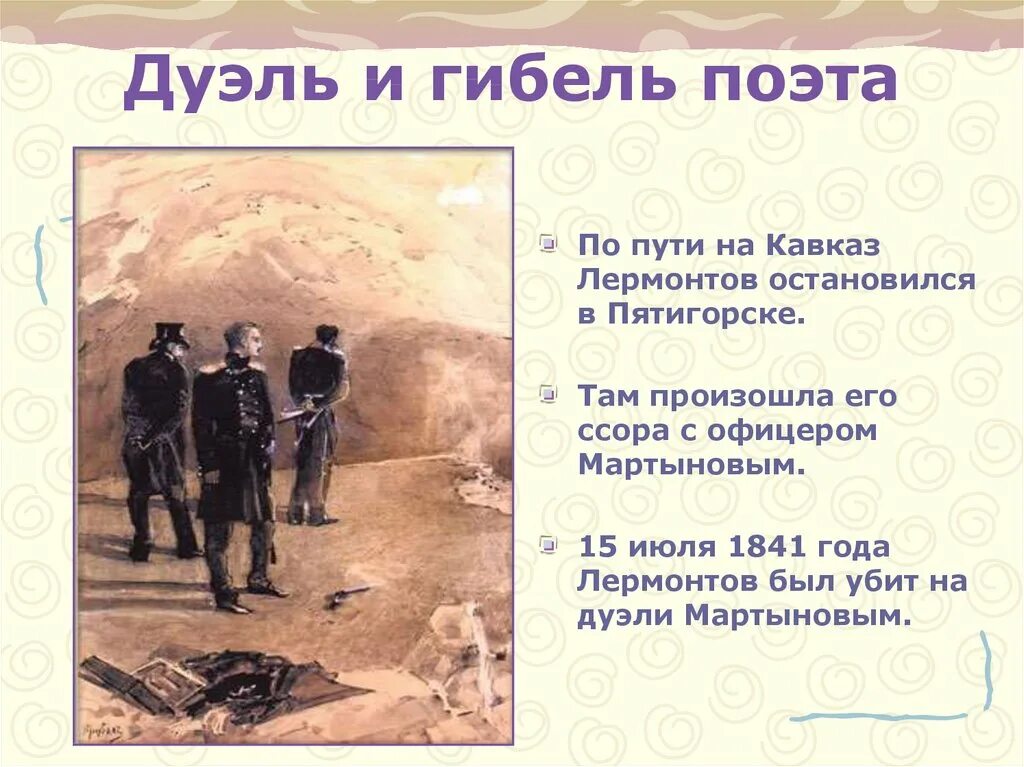 Дуэль и гибель поэта

По пути на Кавказ Лермонтов остановился в Пятигорске.

Там произошла его ссора с офицером Мартыновым.

15 июля 1841 года Лермонтов был убит на дуэли Мартыновым.